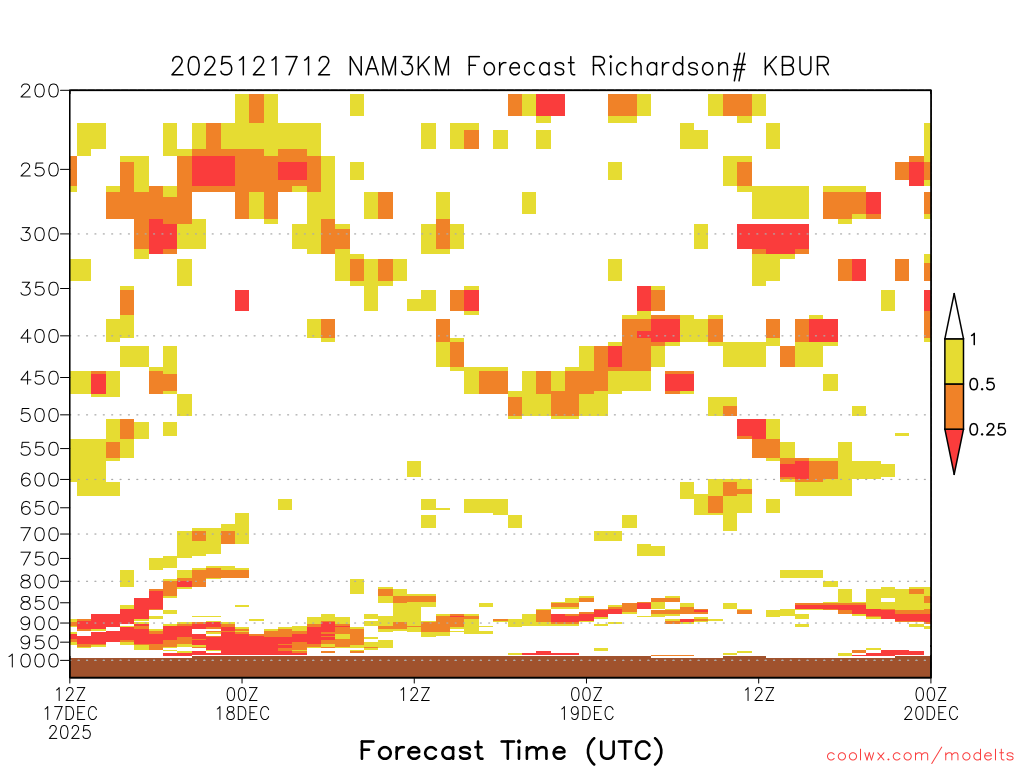 2025121712 NAM3KM Forecast Richardson# KBUR

200
250
300
350
400
450
500
550
600
650
700
750
800
850
900
950
1000

1
0.5
0.25

12Z
17DEC
2025

00Z
18DEC

12Z

00Z
19DEC

12Z

00Z
20DEC

Forecast Time (UTC)

coolwx.com/modelts